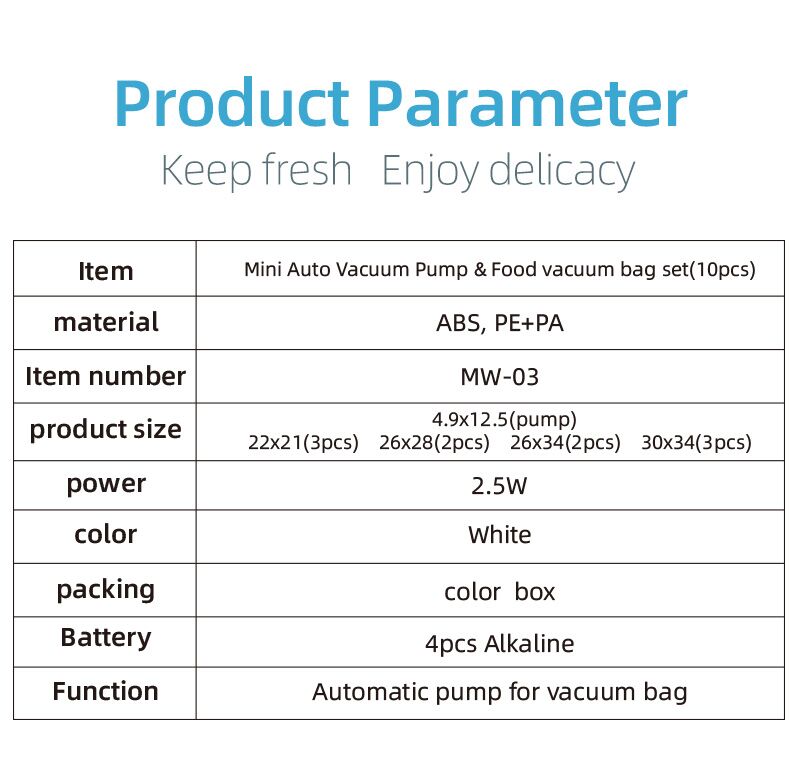 Product Parameter

Keep fresh Enjoy delicacy

| Item | Mini Auto Vacuum Pump & Food vacuum bag set(10pcs) |
|---|---|
| material | ABS, PE+PA |
| Item number | MW-03 |
| product size | 4.9x12.5(pump) 22x21(3pcs) 26x28(2pcs) 26x34(2pcs) 30x34(3pcs) |
| power | 2.5W |
| color | White |
| packing | color box |
| Battery | 4pcs Alkaline |
| Function | Automatic pump for vacuum bag |